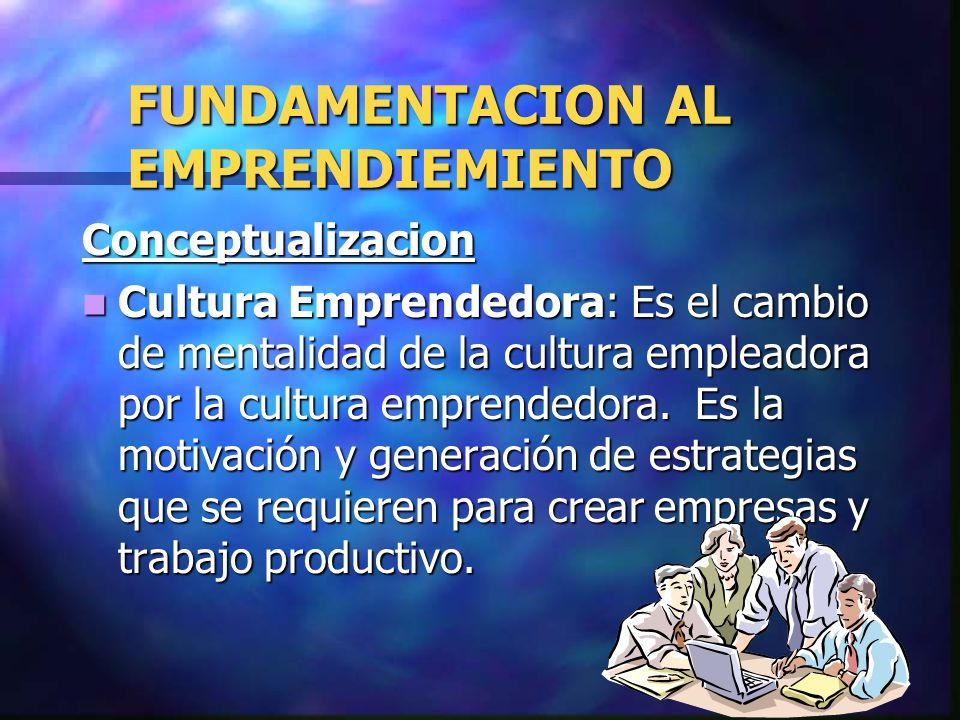 FUNDAMENTACION AL EMPRENDIEMIENTO

Conceptualizacion

Cultura Emprendedora: Es el cambio de mentalidad de la cultura empleadora por la cultura emprendedora. Es la motivación y generación de estrategias que se requieren para crear empresas y trabajo productivo.